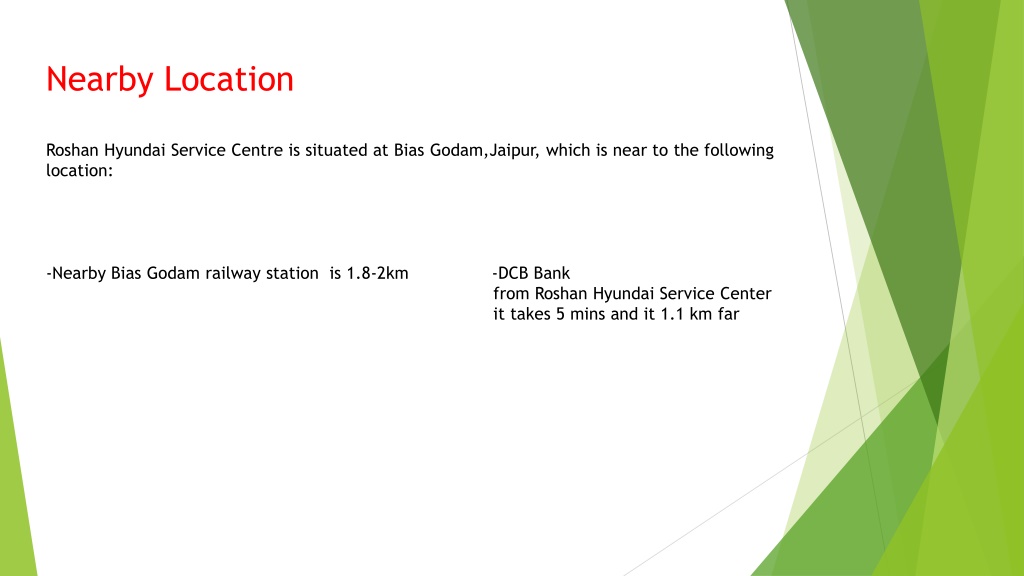 Nearby Location

Roshan Hyundai Service Centre is situated at Bias Godam,Jaipur, which is near to the following location:

-Nearby Bias Godam railway station is 1.8-2km

-DCB Bank
from Roshan Hyundai Service Center it takes 5 mins and it 1.1 km far